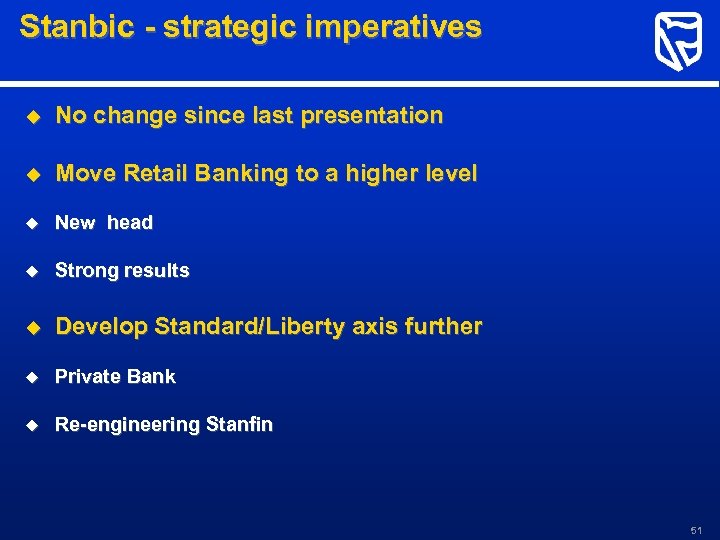 Stanbic - strategic imperatives

No change since last presentation

Move Retail Banking to a higher level

New head

Strong results

Develop Standard/Liberty axis further

Private Bank

Re-engineering Stanfin

51